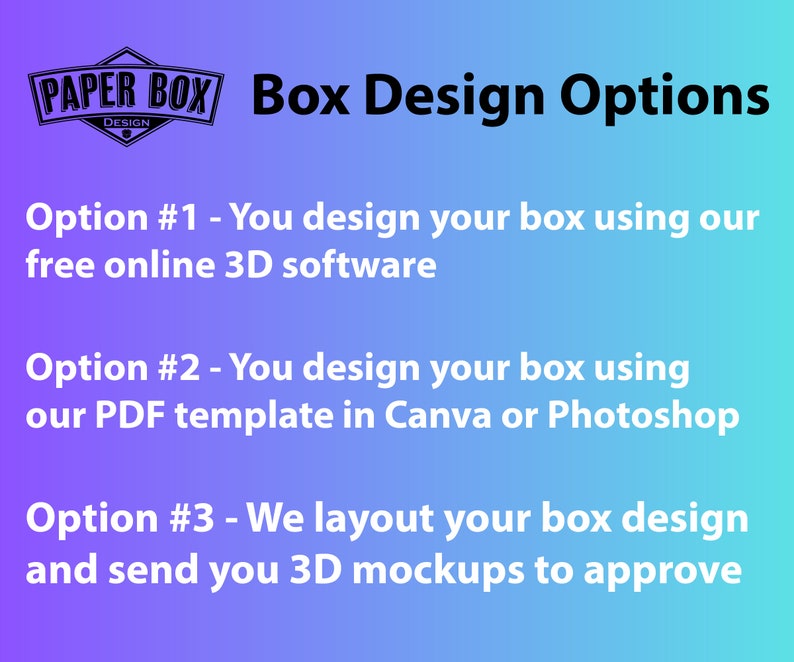 PAPER BOX
DESIGN

Box Design Options

Option #1 - You design your box using our free online 3D software

Option #2 - You design your box using our PDF template in Canva or Photoshop

Option #3 - We layout your box design and send you 3D mockups to approve